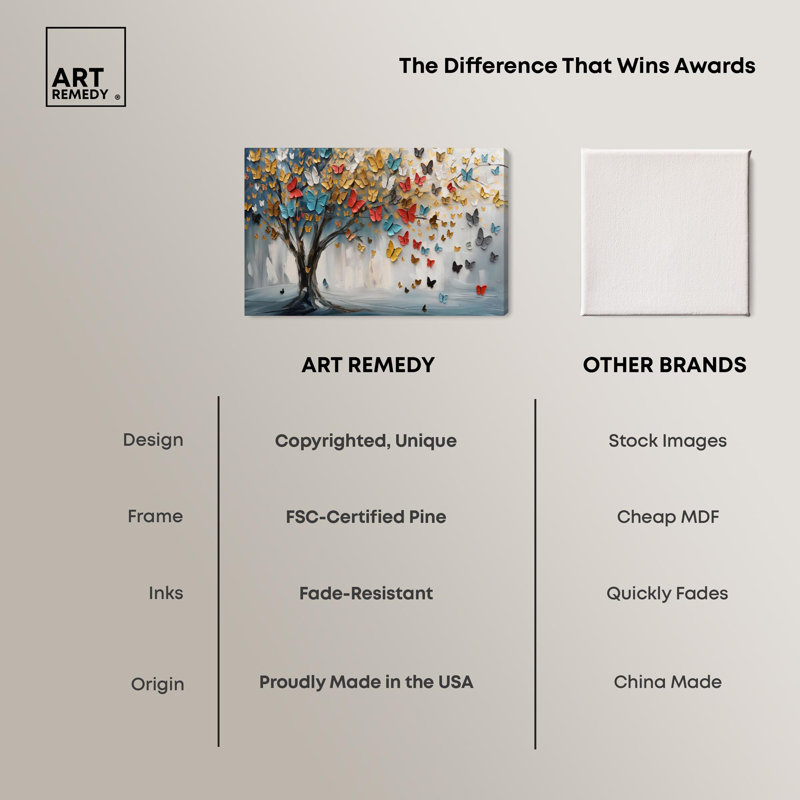 ART REMEDY ®

The Difference That Wins Awards

| | ART REMEDY | OTHER BRANDS |
|---|---|---|
| Design | Copyrighted, Unique | Stock Images |
| Frame | FSC-Certified Pine | Cheap MDF |
| Inks | Fade-Resistant | Quickly Fades |
| Origin | Proudly Made in the USA | China Made |